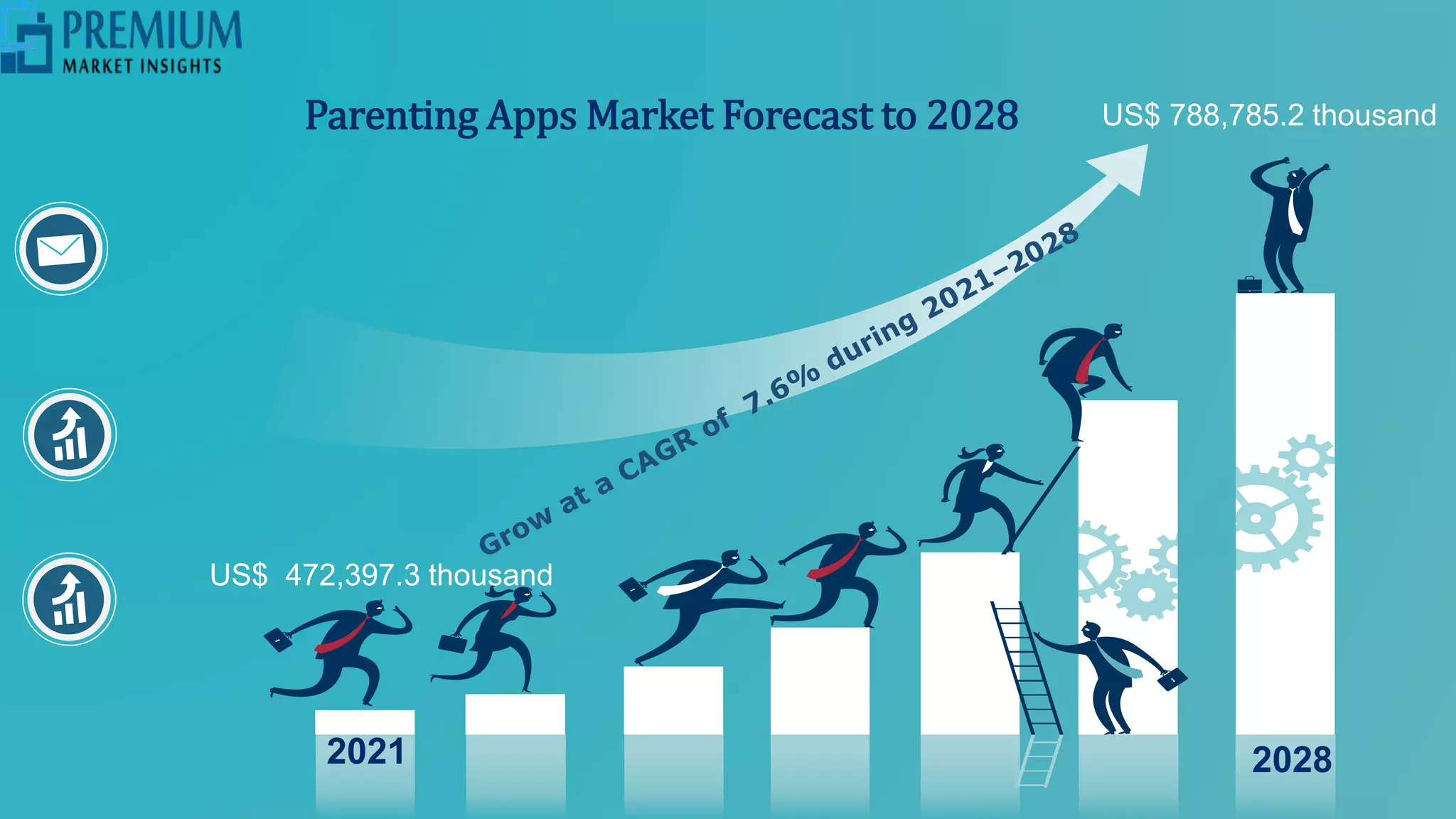 PREMIUM
MARKET INSIGHTS

Parenting Apps Market Forecast to 2028

US$ 788,785.2 thousand

Grow at a CAGR of 7.6% during 2021–2028

US$ 472,397.3 thousand

2021

2028